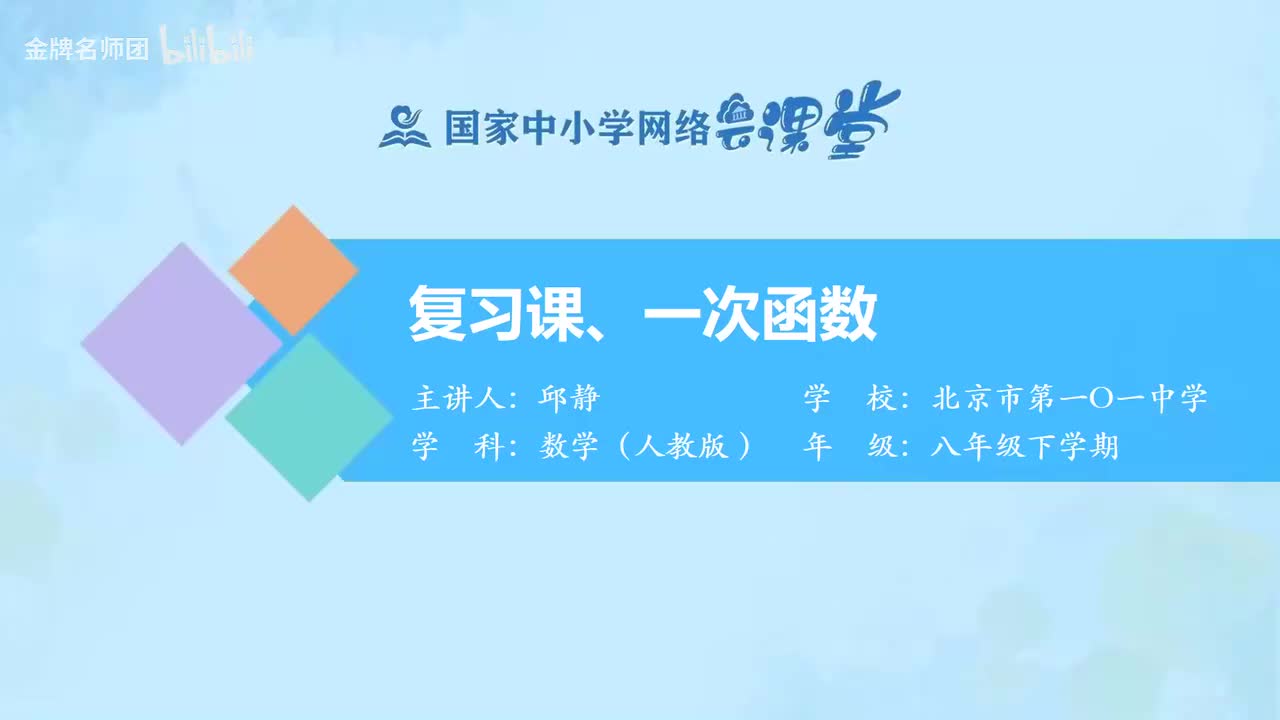 金牌名师团 bilibili

国家中小学网络云课堂

复习课、一次函数

主讲人：邱静

学　校：北京市第一〇一中学

学　科：数学（人教版）

年　级：八年级下学期